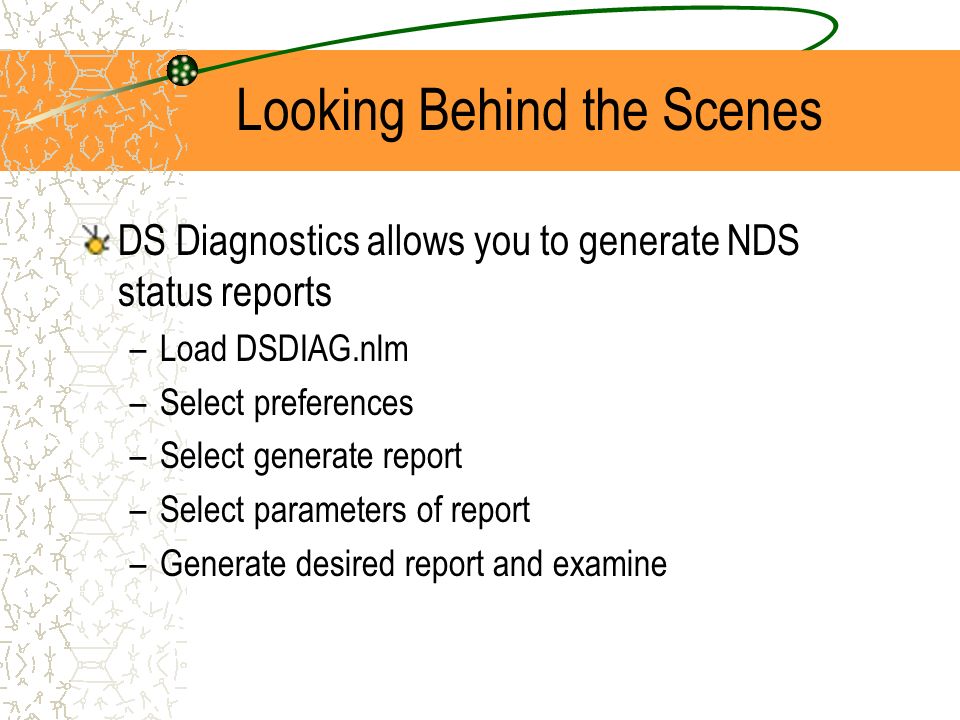 Looking Behind the Scenes

DS Diagnostics allows you to generate NDS status reports

– Load DSDIAG.nlm
– Select preferences
– Select generate report
– Select parameters of report
– Generate desired report and examine